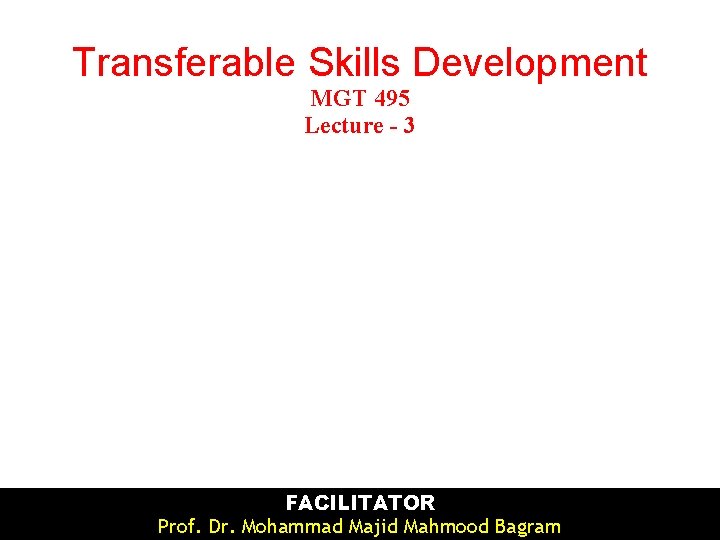 Transferable Skills Development

MGT 495
Lecture - 3

FACILITATOR
Prof. Dr. Mohammad Majid Mahmood Bagram